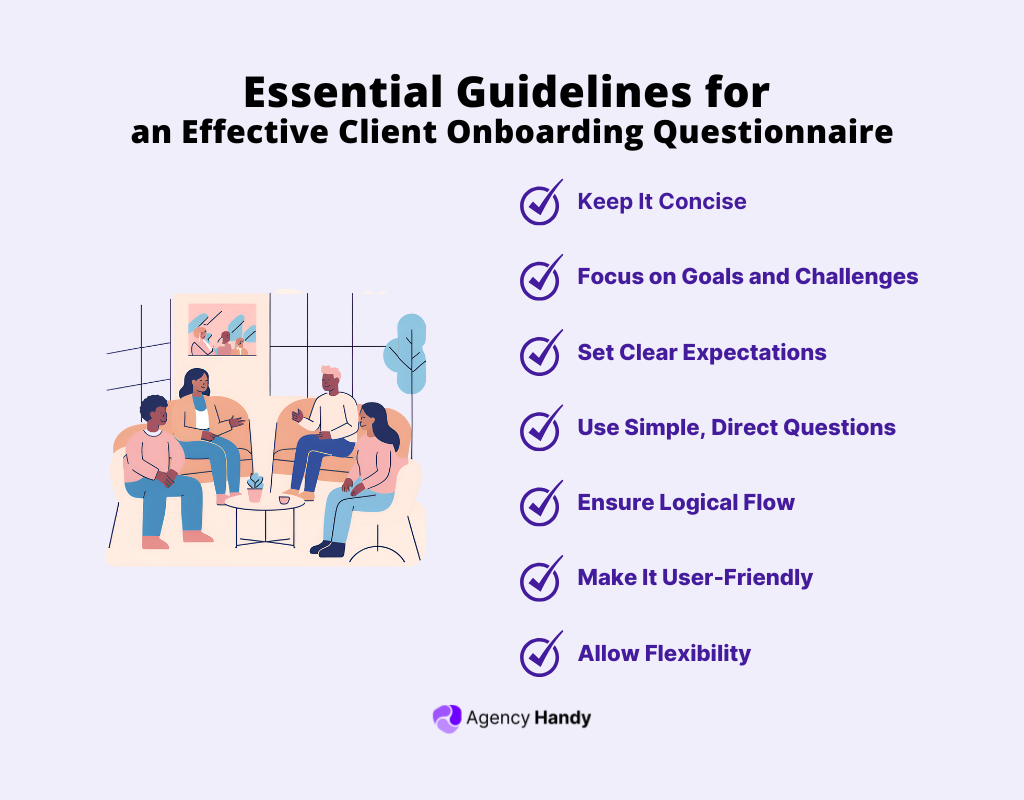 Essential Guidelines for
an Effective Client Onboarding Questionnaire

Keep It Concise

Focus on Goals and Challenges

Set Clear Expectations

Use Simple, Direct Questions

Ensure Logical Flow

Make It User-Friendly

Allow Flexibility

Agency Handy